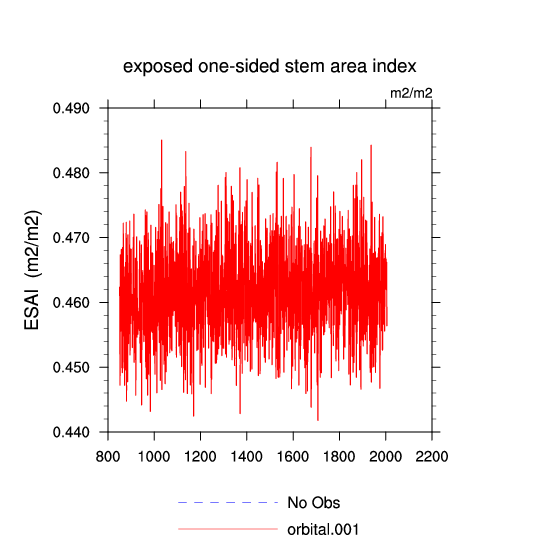 exposed one-sided stem area index

m2/m2

ESAI (m2/m2)

0.490
0.480
0.470
0.460
0.450
0.440

800 1000 1200 1400 1600 1800 2000 2200

No Obs
orbital.001